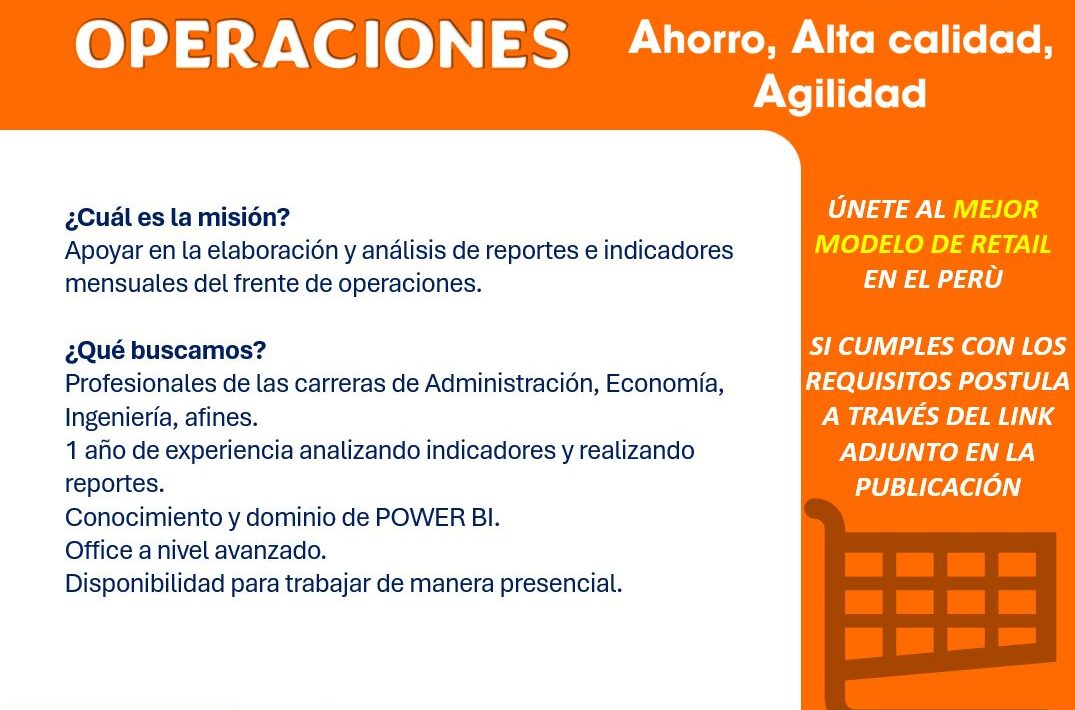 OPERACIONES

Ahorro, Alta calidad, Agilidad

¿Cuál es la misión?
Apoyar en la elaboración y análisis de reportes e indicadores mensuales del frente de operaciones.

¿Qué buscamos?
Profesionales de las carreras de Administración, Economía, Ingeniería, afines.
1 año de experiencia analizando indicadores y realizando reportes.
Conocimiento y dominio de POWER BI.
Office a nivel avanzado.
Disponibilidad para trabajar de manera presencial.

ÚNETE AL MEJOR MODELO DE RETAIL EN EL PERÙ

SI CUMPLES CON LOS REQUISITOS POSTULA A TRAVÉS DEL LINK ADJUNTO EN LA PUBLICACIÓN